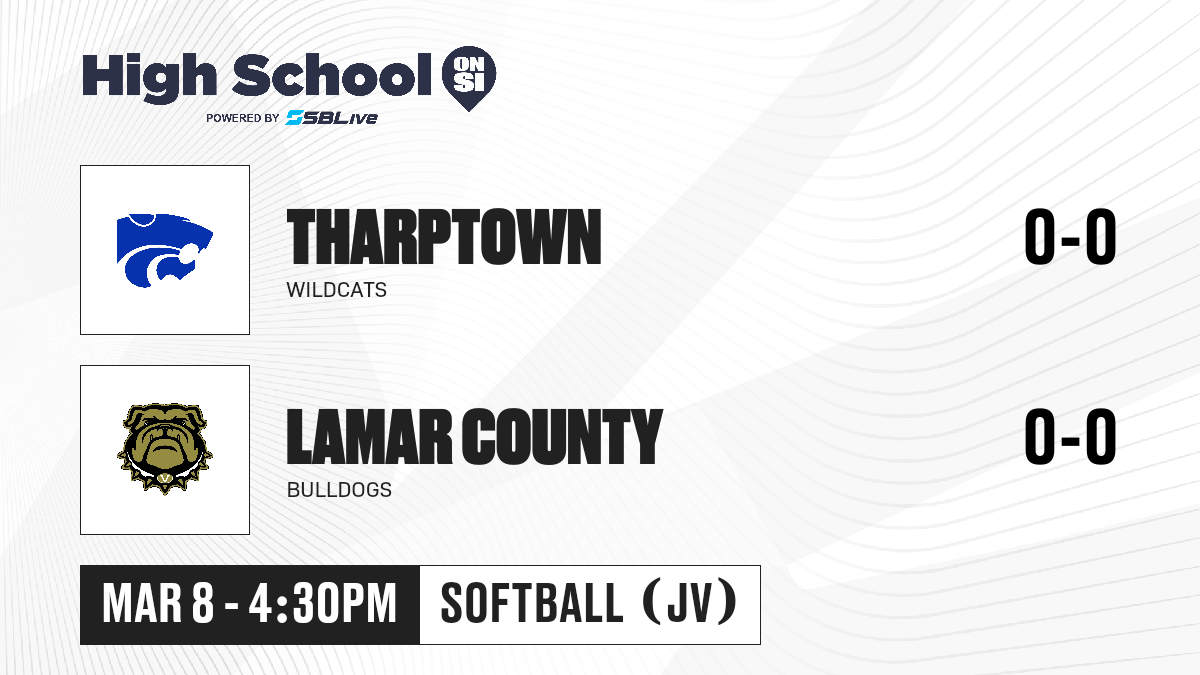 High School ON SI
POWERED BY SBLive

THARPTOWN
WILDCATS
0-0

LAMAR COUNTY
BULLDOGS
0-0

MAR 8 - 4:30PM
SOFTBALL (JV)